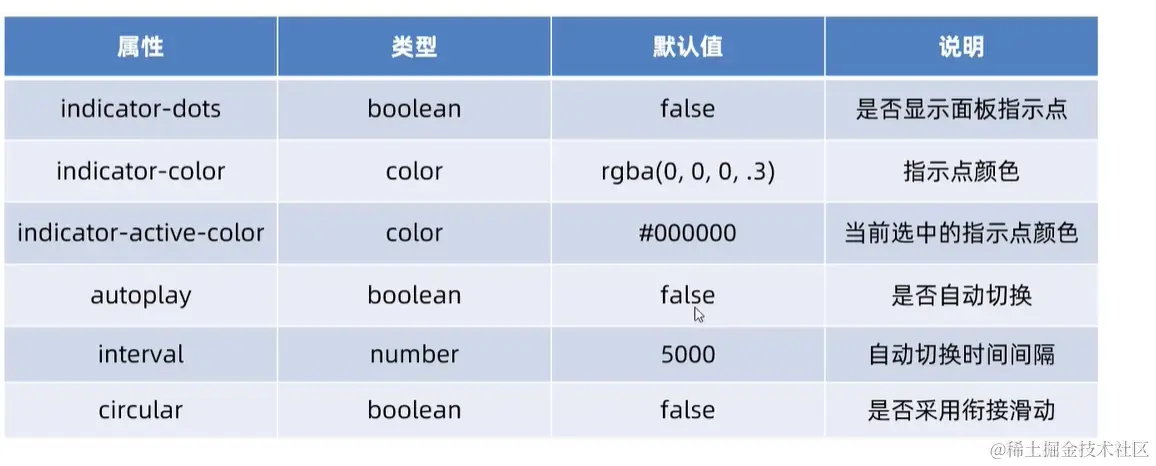 | 属性 | 类型 | 默认值 | 说明 |
|---|---|---|---|
| indicator-dots | boolean | false | 是否显示面板指示点 |
| indicator-color | color | rgba(0, 0, 0, .3) | 指示点颜色 |
| indicator-active-color | color | #000000 | 当前选中的指示点颜色 |
| autoplay | boolean | false | 是否自动切换 |
| interval | number | 5000 | 自动切换时间间隔 |
| circular | boolean | false | 是否采用衔接滑动 |

@稀土掘金技术社区